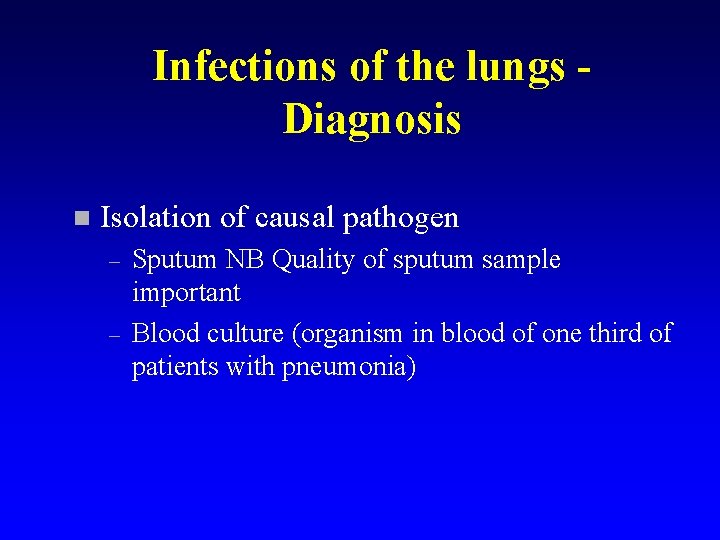 Infections of the lungs - Diagnosis

■ Isolation of causal pathogen
– Sputum NB Quality of sputum sample important
– Blood culture (organism in blood of one third of patients with pneumonia)